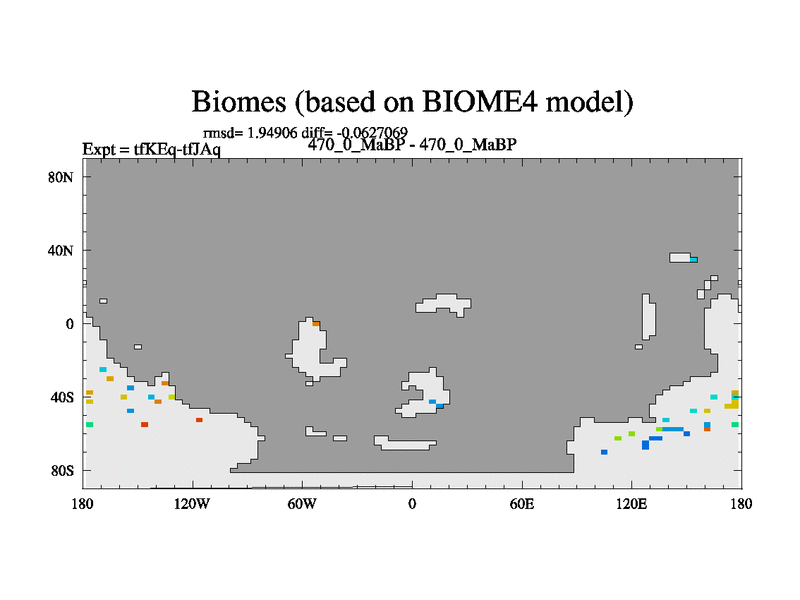 Biomes (based on BIOME4 model)

rmsd= 1.94906 diff= -0.0627069

Expt = tfKEq-tfJAq

470_0_MaBP - 470_0_MaBP

80N

40N

0

40S

80S

180

120W

60W

0

60E

120E

180